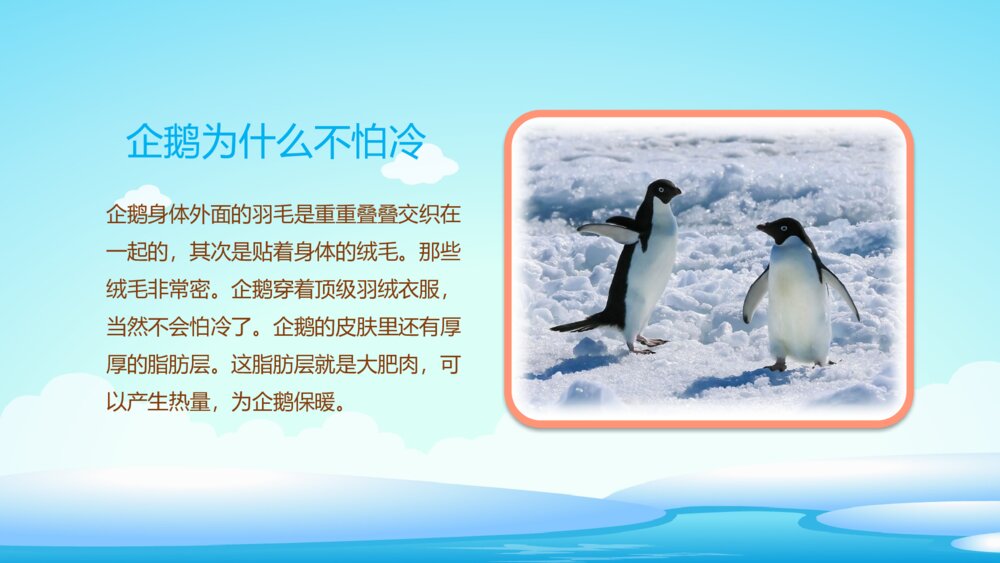 企鹅为什么不怕冷

企鹅身体外面的羽毛是重重叠叠交织在一起的，其次是贴着身体的绒毛。那些绒毛非常密。企鹅穿着顶级羽绒衣服，当然不会怕冷了。企鹅的皮肤里还有厚厚的脂肪层。这脂肪层就是大肥肉，可以产生热量，为企鹅保暖。